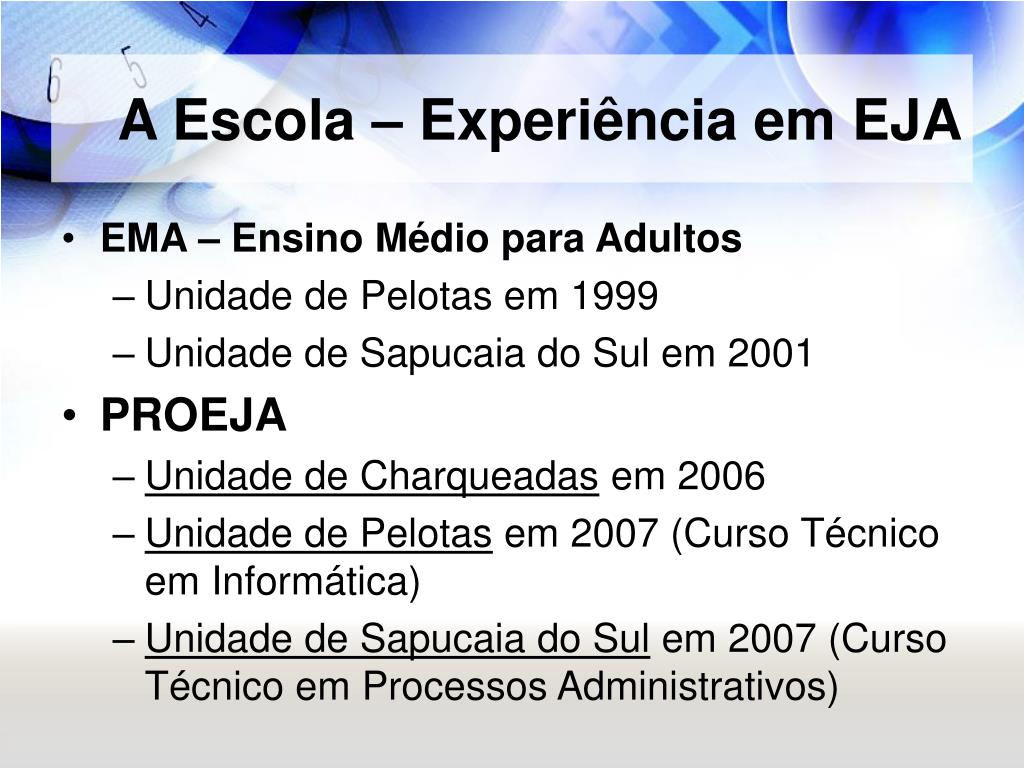 A Escola – Experiência em EJA

• EMA – Ensino Médio para Adultos
– Unidade de Pelotas em 1999
– Unidade de Sapucaia do Sul em 2001
• PROEJA
– Unidade de Charqueadas em 2006
– Unidade de Pelotas em 2007 (Curso Técnico em Informática)
– Unidade de Sapucaia do Sul em 2007 (Curso Técnico em Processos Administrativos)